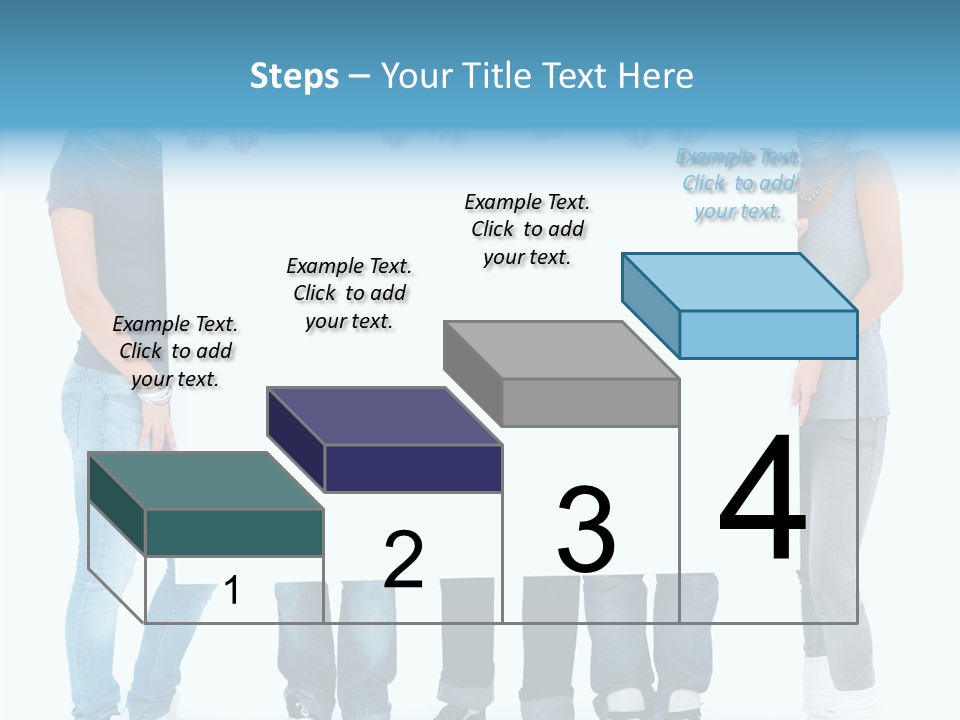 Steps – Your Title Text Here

Example Text. Click to add your text.

Example Text. Click to add your text.

Example Text. Click to add your text.

Example Text. Click to add your text.

1

2

3

4